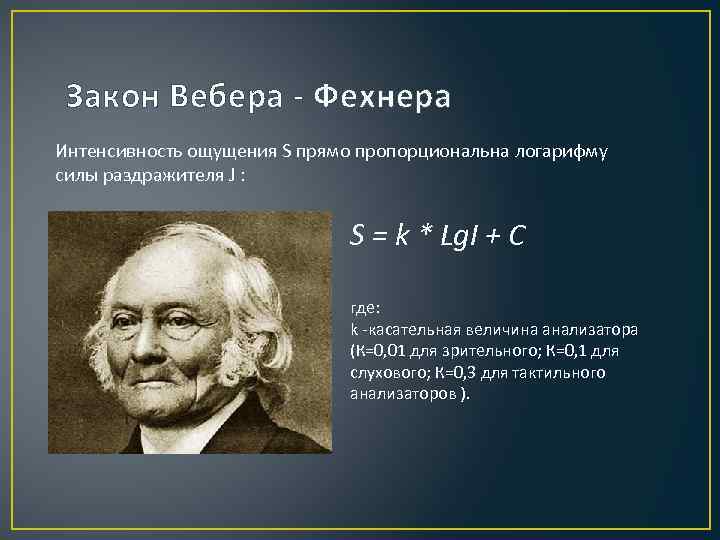 Закон Вебера - Фехнера

Интенсивность ощущения S прямо пропорциональна логарифму силы раздражителя J :

$S = k * LgI + C$

где:
k -касательная величина анализатора (К=0,01 для зрительного; К=0,1 для слухового; К=0,3 для тактильного анализаторов ).